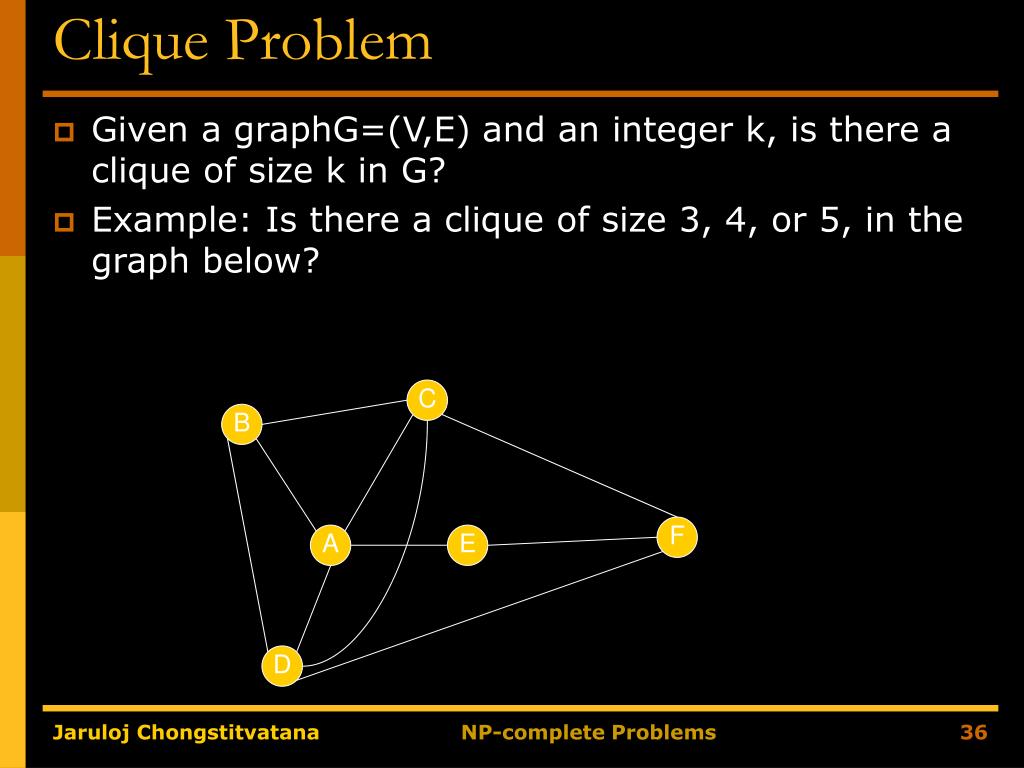 Clique Problem

Given a graphG=(V,E) and an integer k, is there a clique of size k in G?

Example: Is there a clique of size 3, 4, or 5, in the graph below?

C
B
A
E
F
D

Jaruloj Chongstitvatana
NP-complete Problems
36